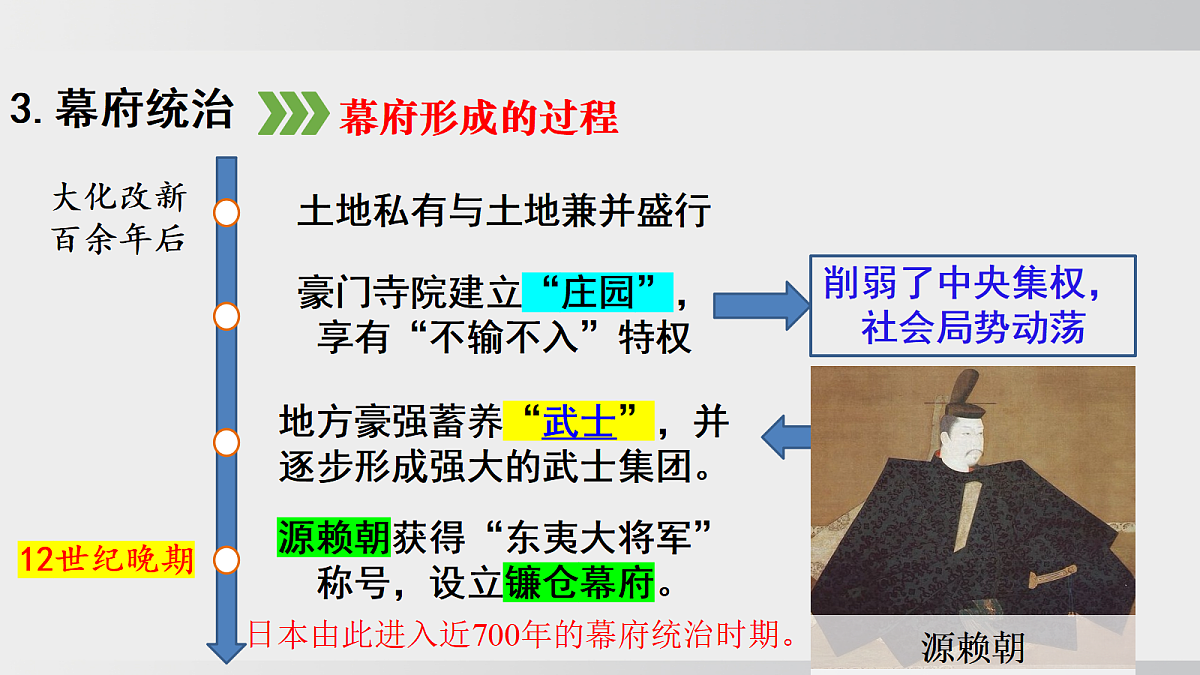 3. 幕府统治

幕府形成的过程

大化改新百余年后

土地私有与土地兼并盛行

豪门寺院建立“庄园”，享有“不输不入”特权

削弱了中央集权，社会局势动荡

地方豪强蓄养“武士”，并逐步形成强大的武士集团。

12世纪晚期

源赖朝获得“东夷大将军”称号，设立镰仓幕府。

日本由此进入近700年的幕府统治时期。

源赖朝